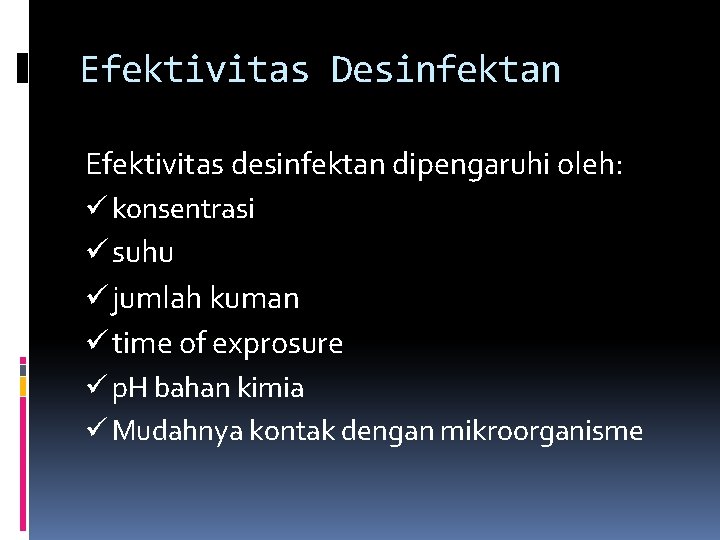 Efektivitas Desinfektan

Efektivitas desinfektan dipengaruhi oleh:
✓ konsentrasi
✓ suhu
✓ jumlah kuman
✓ time of exprosure
✓ pH bahan kimia
✓ Mudahnya kontak dengan mikroorganisme